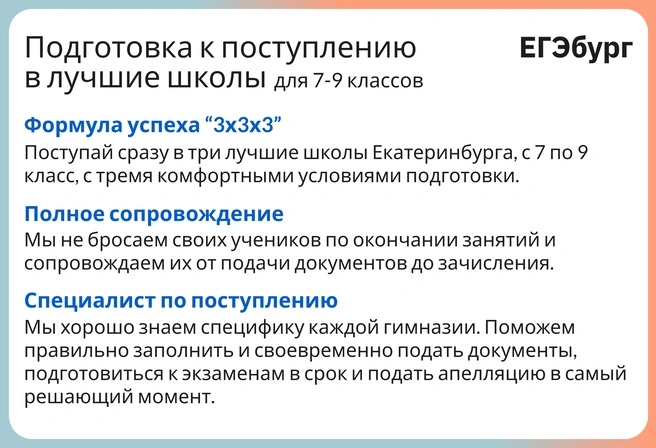 Подготовка к поступлению в лучшие школы для 7-9 классов

ЕГЭбург

Формула успеха “3х3х3”
Поступай сразу в три лучшие школы Екатеринбурга, с 7 по 9 класс, с тремя комфортными условиями подготовки.

Полное сопровождение
Мы не бросаем своих учеников по окончании занятий и сопровождаем их от подачи документов до зачисления.

Специалист по поступлению
Мы хорошо знаем специфику каждой гимназии. Поможем правильно заполнить и своевременно подать документы, подготовиться к экзаменам в срок и подать апелляцию в самый решающий момент.